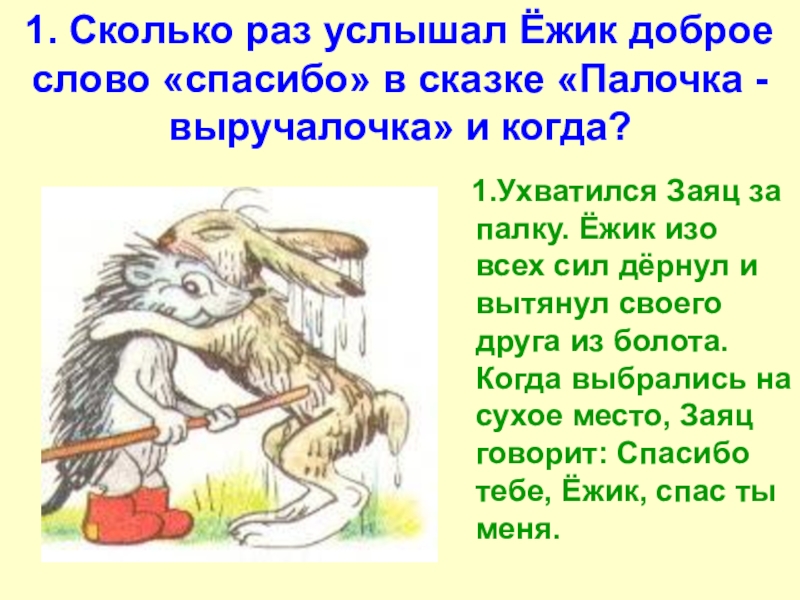 1. Сколько раз услышал Ёжик доброе слово «спасибо» в сказке «Палочка - выручалочка» и когда?

1.Ухватился Заяц за палку. Ёжик изо всех сил дёрнул и вытянул своего друга из болота. Когда выбрались на сухое место, Заяц говорит: Спасибо тебе, Ёжик, спас ты меня.